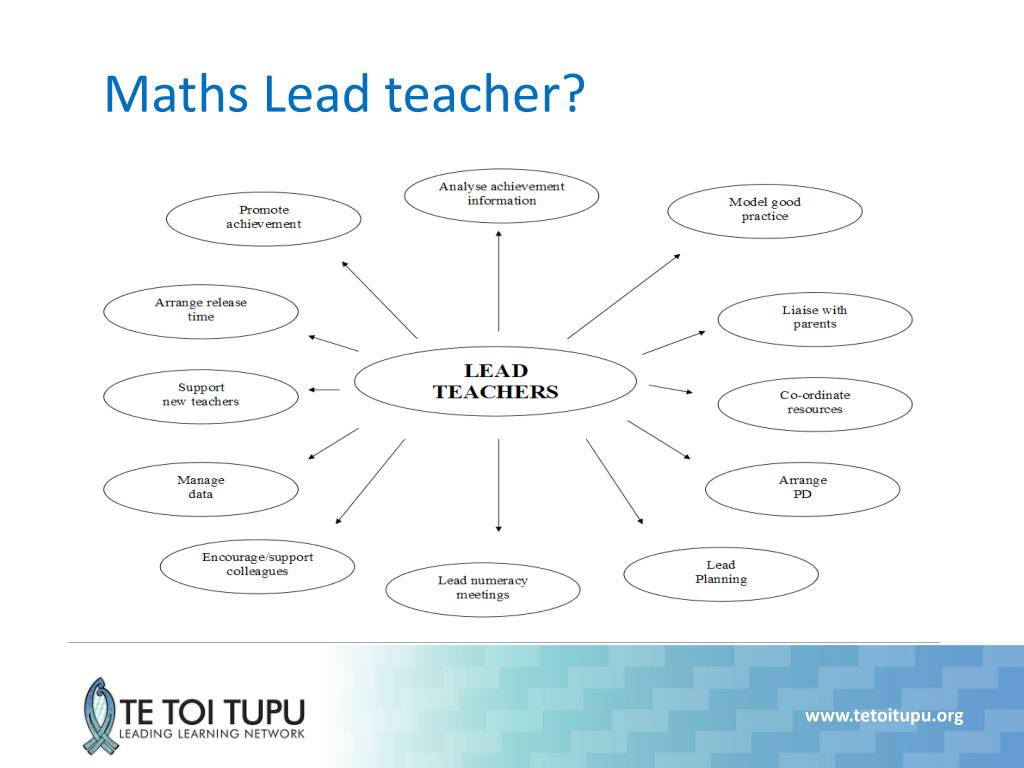 Maths Lead teacher?

LEAD TEACHERS

Analyse achievement information

Model good practice

Liaise with parents

Co-ordinate resources

Arrange PD

Lead Planning

Lead numeracy meetings

Encourage/support colleagues

Manage data

Support new teachers

Arrange release time

Promote achievement

TE TOI TUPU
LEADING LEARNING NETWORK

www.tetoitupu.org